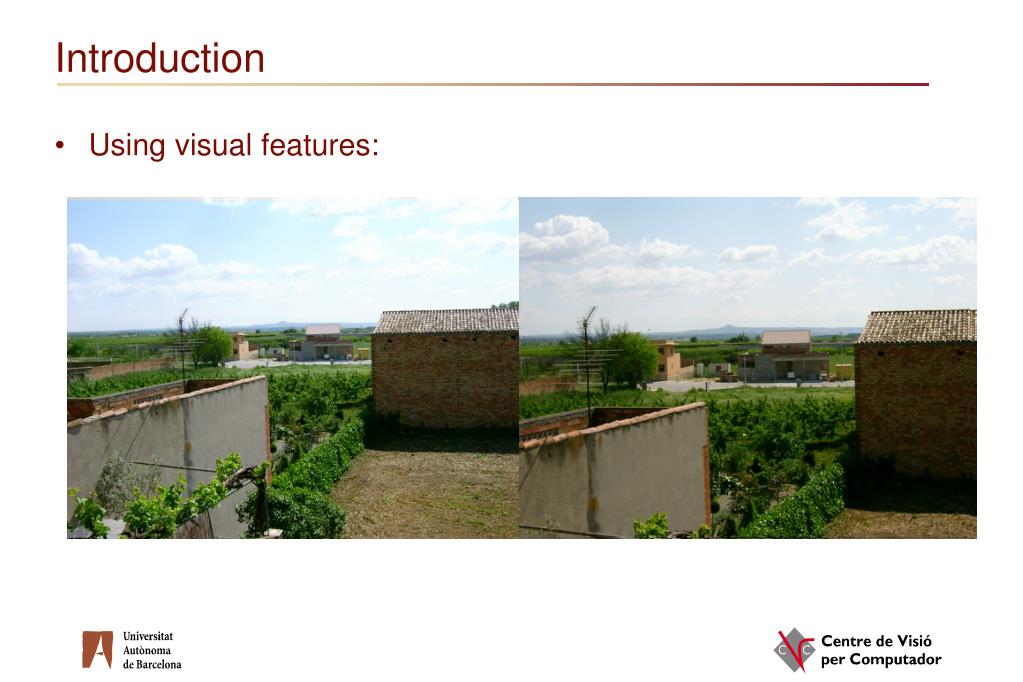 Introduction

• Using visual features:

Universitat Autònoma de Barcelona

Centre de Visió per Computador